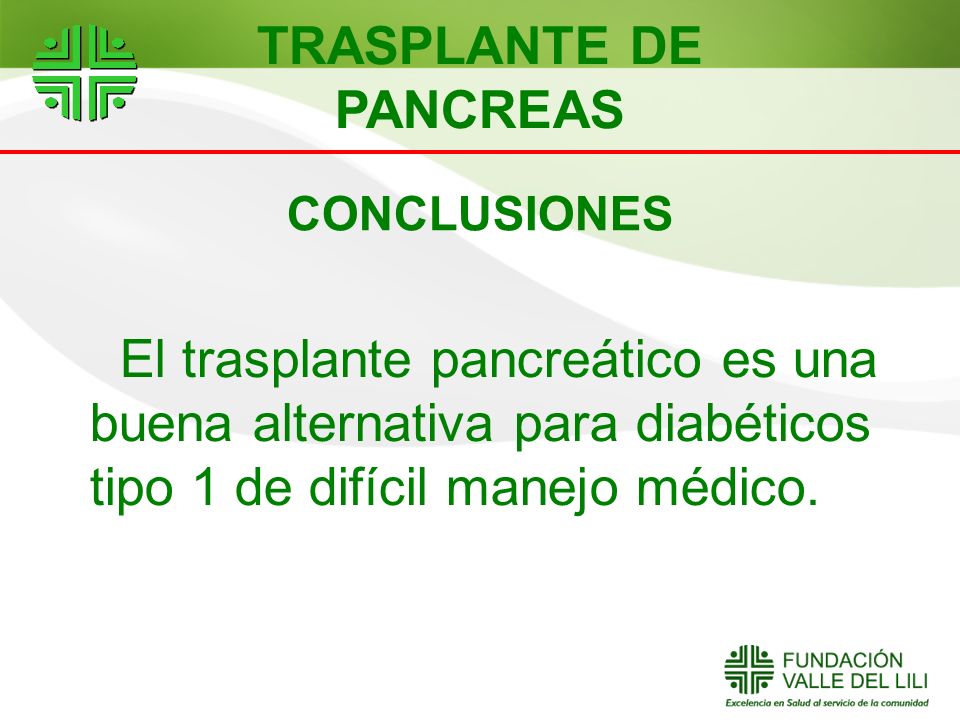 TRASPLANTE DE PANCREAS

CONCLUSIONES

El trasplante pancreático es una buena alternativa para diabéticos tipo 1 de difícil manejo médico.

FUNDACIÓN VALLE DEL LILI
Excelencia en Salud al servicio de la comunidad